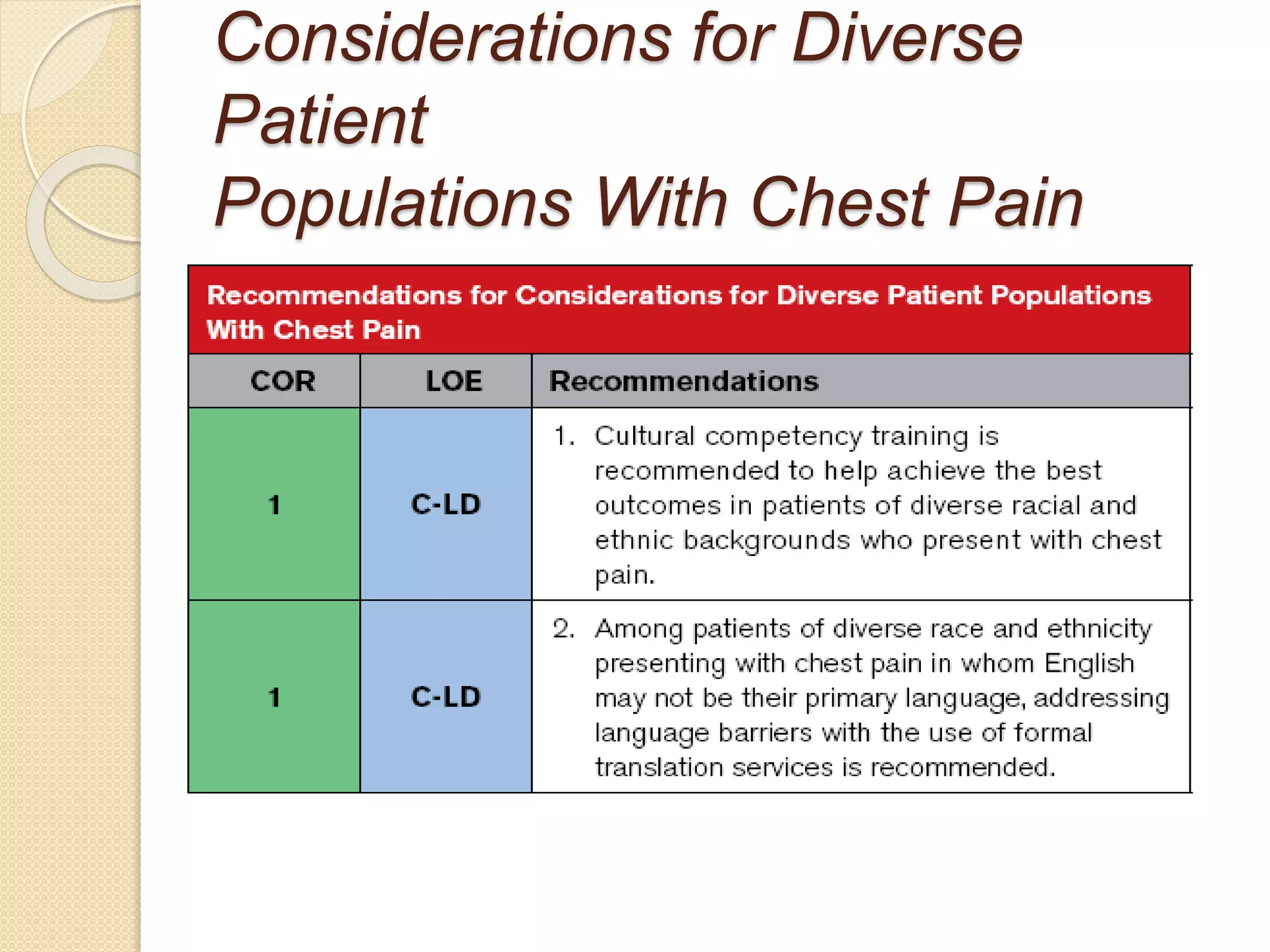 Considerations for Diverse Patient
Populations With Chest Pain

Recommendations for Considerations for Diverse Patient Populations With Chest Pain

| COR | LOE | Recommendations |
|---|---|---|
| 1 | C-LD | 1. Cultural competency training is recommended to help achieve the best outcomes in patients of diverse racial and ethnic backgrounds who present with chest pain. |
| 1 | C-LD | 2. Among patients of diverse race and ethnicity presenting with chest pain in whom English may not be their primary language, addressing language barriers with the use of formal translation services is recommended. |